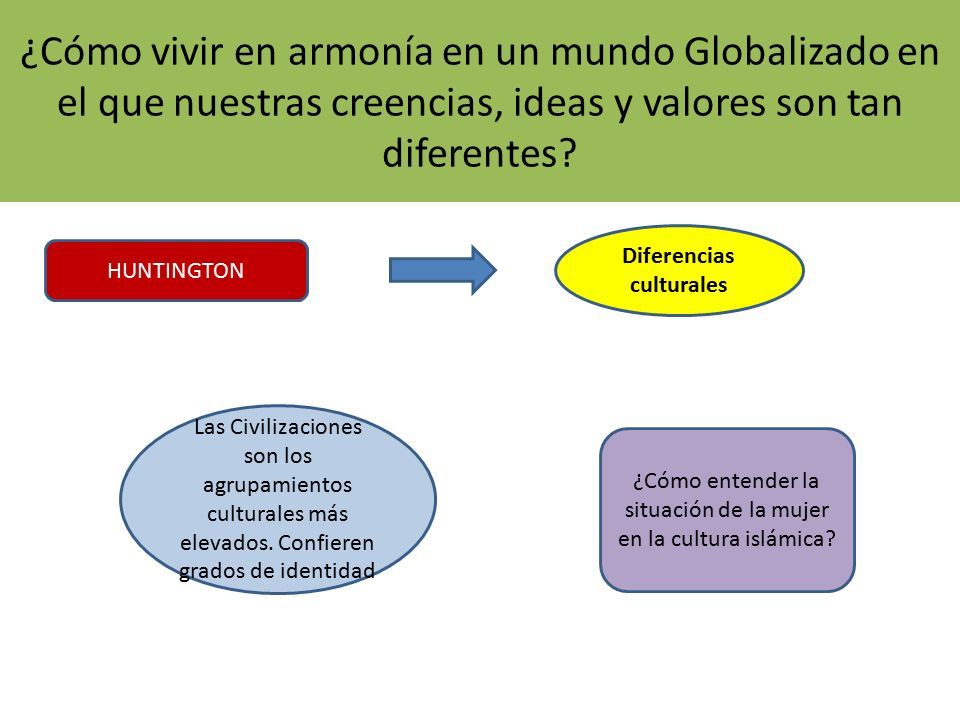 ¿Cómo vivir en armonía en un mundo Globalizado en el que nuestras creencias, ideas y valores son tan diferentes?

HUNTINGTON

Diferencias culturales

Las Civilizaciones son los agrupamientos culturales más elevados. Confieren grados de identidad

¿Cómo entender la situación de la mujer en la cultura islámica?